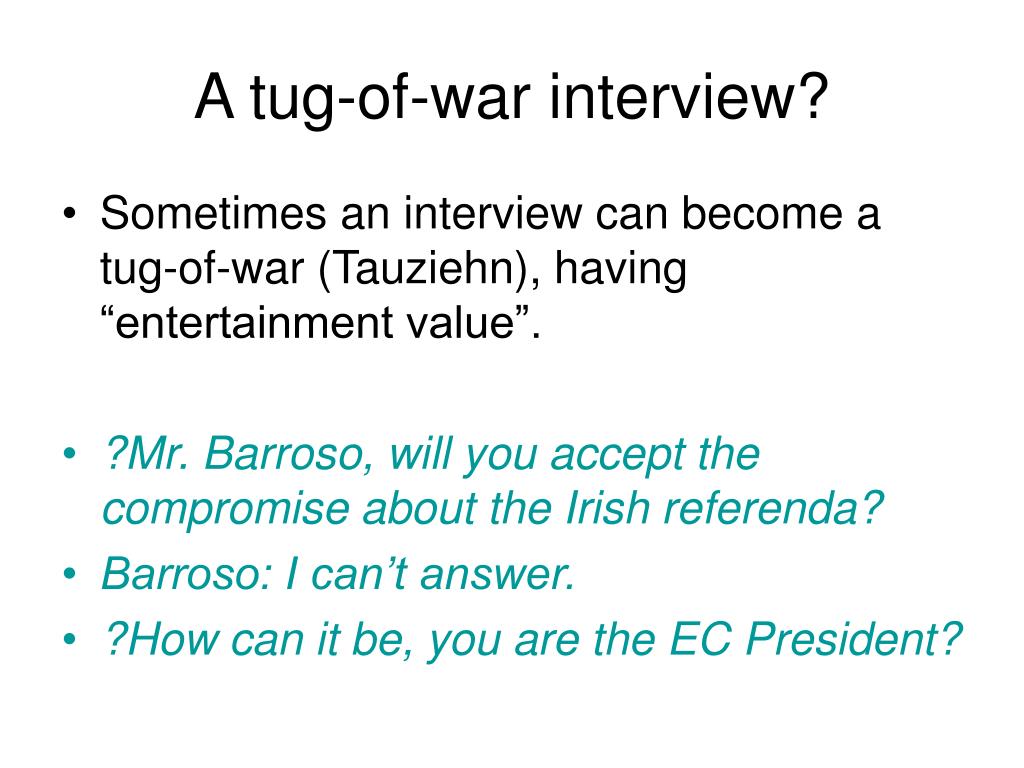 A tug-of-war interview?

• Sometimes an interview can become a tug-of-war (Tauziehn), having “entertainment value”.

• ?Mr. Barroso, will you accept the compromise about the Irish referenda?
• Barroso: I can’t answer.
• ?How can it be, you are the EC President?